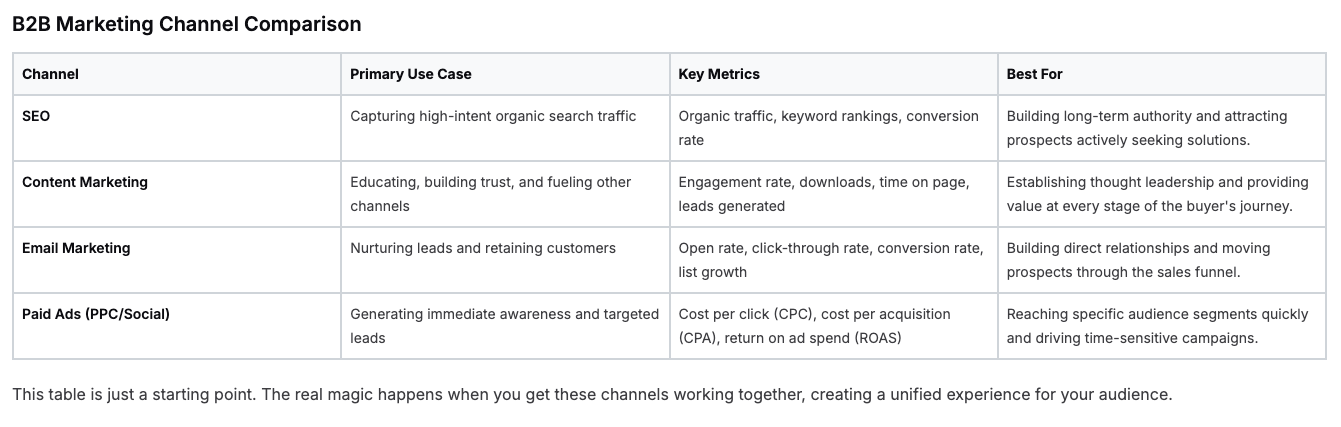 B2B Marketing Channel Comparison

| Channel | Primary Use Case | Key Metrics | Best For |
|---|---|---|---|
| SEO | Capturing high-intent organic search traffic | Organic traffic, keyword rankings, conversion rate | Building long-term authority and attracting prospects actively seeking solutions. |
| Content Marketing | Educating, building trust, and fueling other channels | Engagement rate, downloads, time on page, leads generated | Establishing thought leadership and providing value at every stage of the buyer's journey. |
| Email Marketing | Nurturing leads and retaining customers | Open rate, click-through rate, conversion rate, list growth | Building direct relationships and moving prospects through the sales funnel. |
| Paid Ads (PPC/Social) | Generating immediate awareness and targeted leads | Cost per click (CPC), cost per acquisition (CPA), return on ad spend (ROAS) | Reaching specific audience segments quickly and driving time-sensitive campaigns. |

This table is just a starting point. The real magic happens when you get these channels working together, creating a unified experience for your audience.